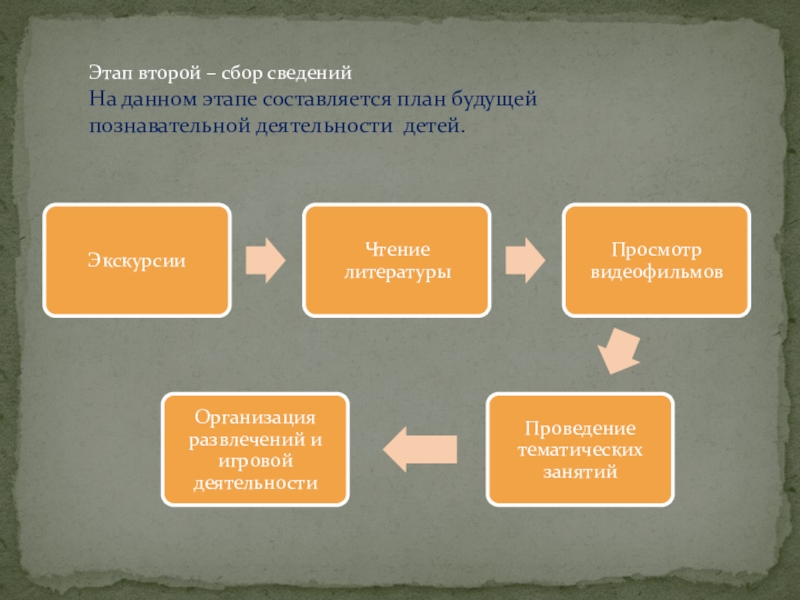 Этап второй – сбор сведений
На данном этапе составляется план будущей познавательной деятельности детей.

Экскурсии

Чтение литературы

Просмотр видеофильмов

Проведение тематических занятий

Организация развлечений и игровой деятельности